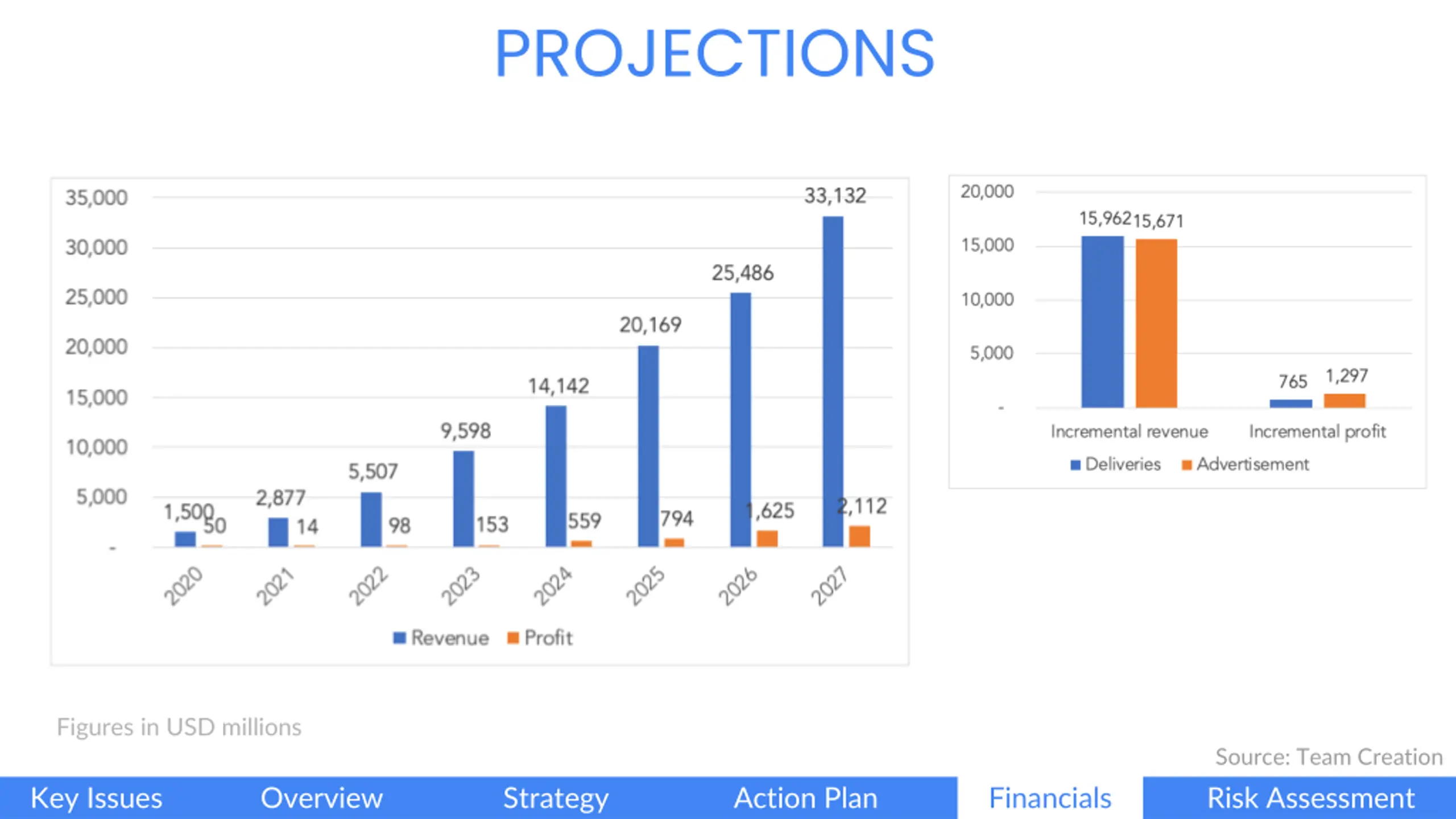 PROJECTIONS

35,000
30,000
25,000
20,000
15,000
10,000
5,000
-

1,500
50
2,877
14
5,507
98
9,598
153
14,142
559
20,169
794
25,486
1,625
33,132
2,112

2020
2021
2022
2023
2024
2025
2026
2027

Revenue Profit

20,000
15,000
10,000
5,000
-

15,962
15,671
765
1,297

Incremental revenue
Incremental profit

Deliveries Advertisement

Figures in USD millions

Source: Team Creation

Key Issues Overview Strategy Action Plan Financials Risk Assessment